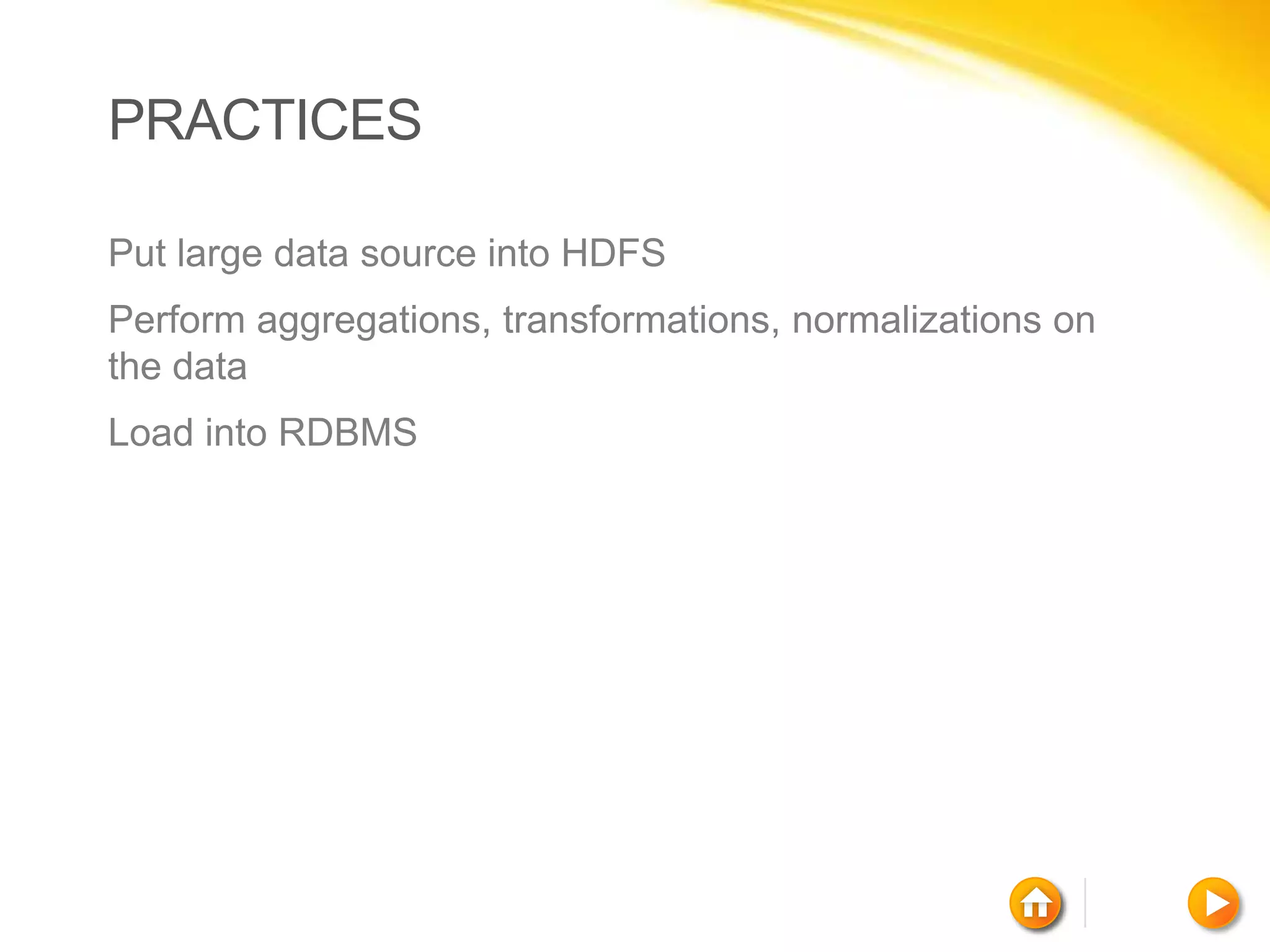 PRACTICES

Put large data source into HDFS

Perform aggregations, transformations, normalizations on the data

Load into RDBMS